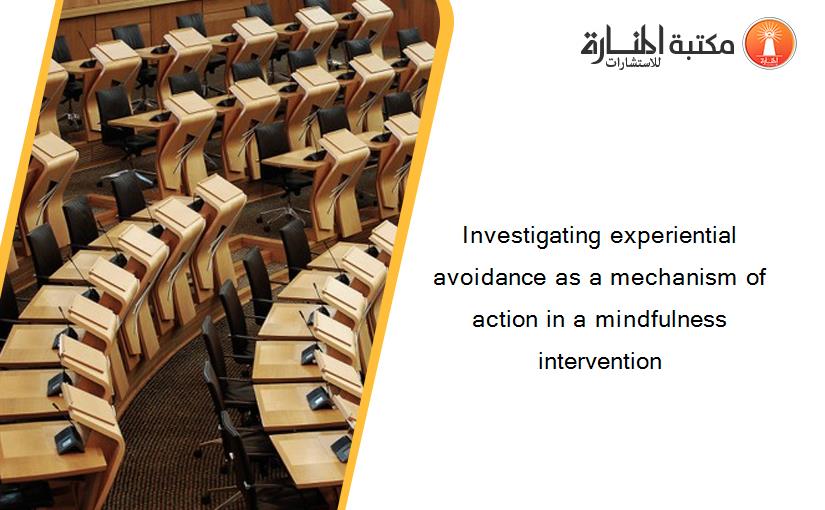 مكتبة المنارة للاستشارات

Investigating experiential avoidance as a mechanism of action in a mindfulness intervention